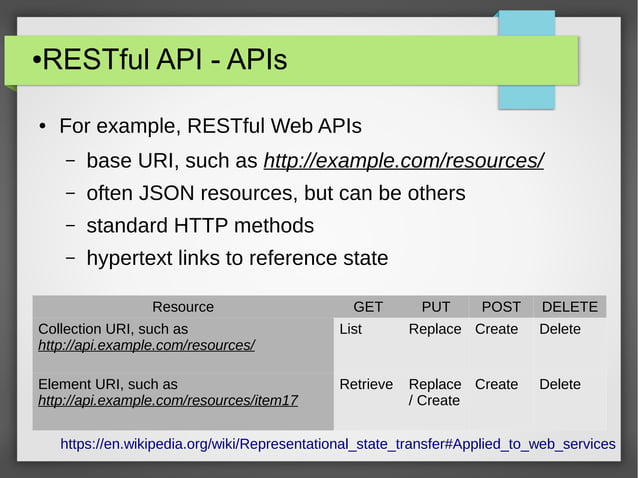 •RESTful API - APIs

• For example, RESTful Web APIs
– base URI, such as http://example.com/resources/
– often JSON resources, but can be others
– standard HTTP methods
– hypertext links to reference state

| Resource | GET | PUT | POST | DELETE |
|---|---|---|---|---|
| Collection URI, such as http://api.example.com/resources/ | List | Replace | Create | Delete |
| Element URI, such as http://api.example.com/resources/item17 | Retrieve | Replace / Create | Create | Delete |

https://en.wikipedia.org/wiki/Representational_state_transfer#Applied_to_web_services